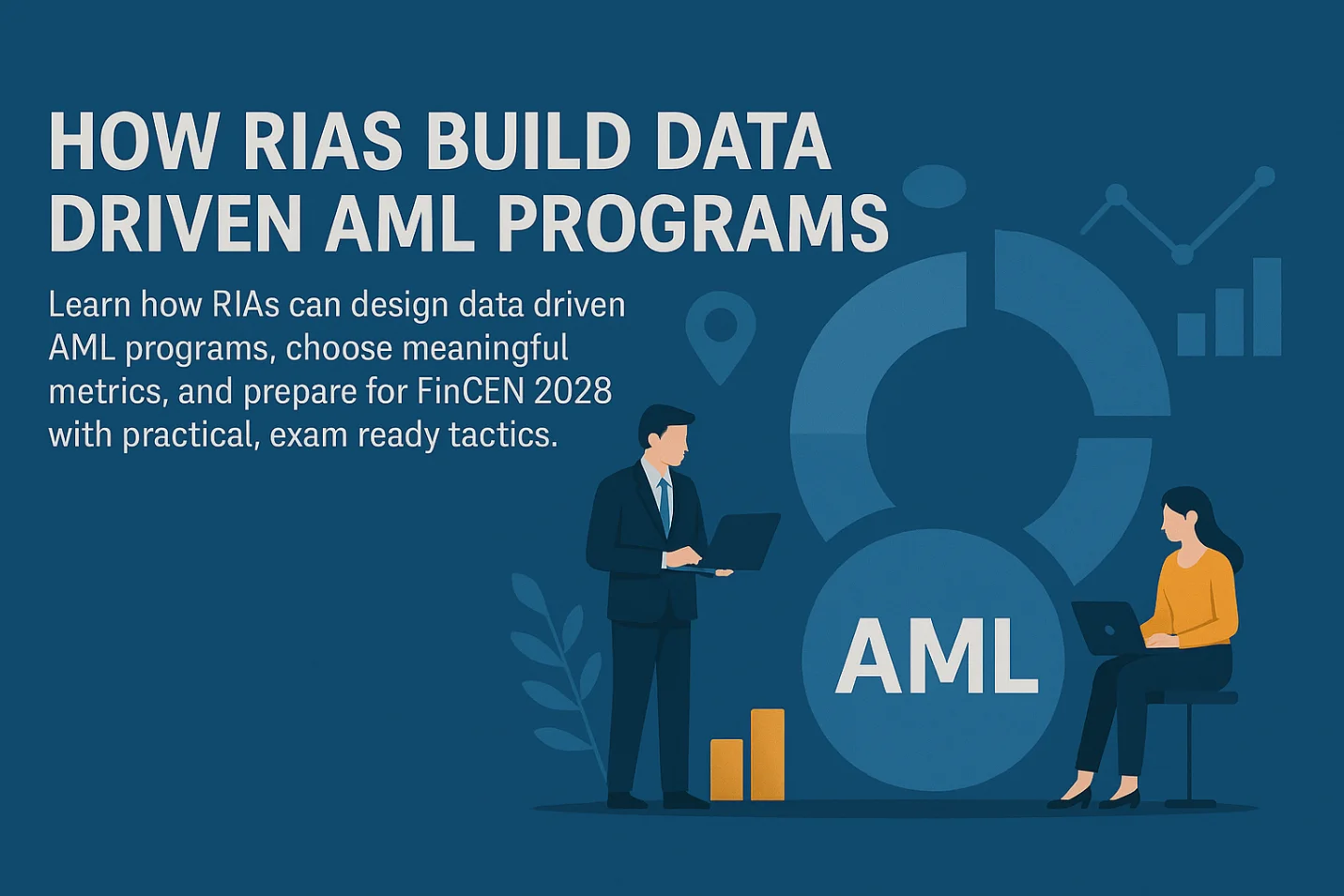 HOW RIAS BUILD DATA DRIVEN AML PROGRAMS

Learn how RIAs can design data driven AML programs, choose meaningful metrics, and prepare for FinCEN 2028 with practical, exam ready tactics.

AML